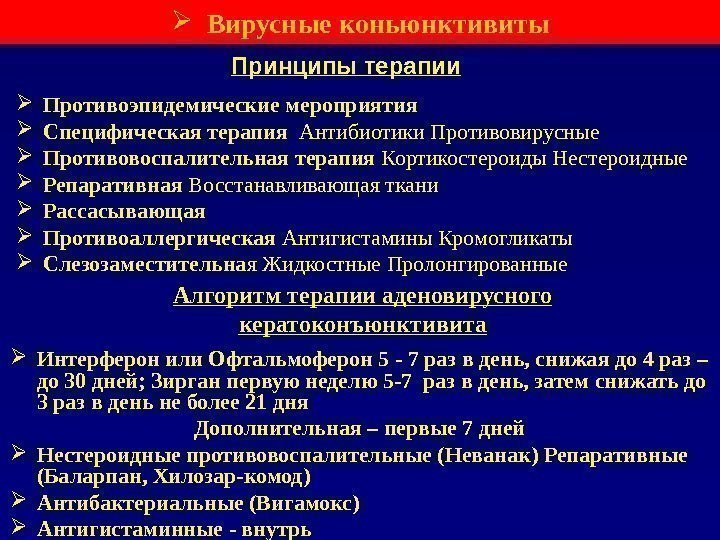 ➢ Вирусные коньюнктивиты

Принципы терапии

➢ Противоэпидемические мероприятия
➢ Специфическая терапия Антибиотики Противовирусные
➢ Противовоспалительная терапия Кортикостероиды Нестероидные
➢ Репаративная Восстанавливающая ткани
➢ Рассасывающая
➢ Противоаллергическая Антигистамины Кромогликаты
➢ Слезозаместительная Жидкостные Пролонгированные

Алгоритм терапии аденовирусного кератоконъюнктивита

➢ Интерферон или Офтальмоферон 5 - 7 раз в день, снижая до 4 раз – до 30 дней; Зирган первую неделю 5-7 раз в день, затем снижать до 3 раз в день не более 21 дня

Дополнительная – первые 7 дней

➢ Нестероидные противовоспалительные (Неванак) Репаративные (Баларпан, Хилозар-комод)
➢ Антибактериальные (Вигамокс)
➢ Антигистаминные - внутрь